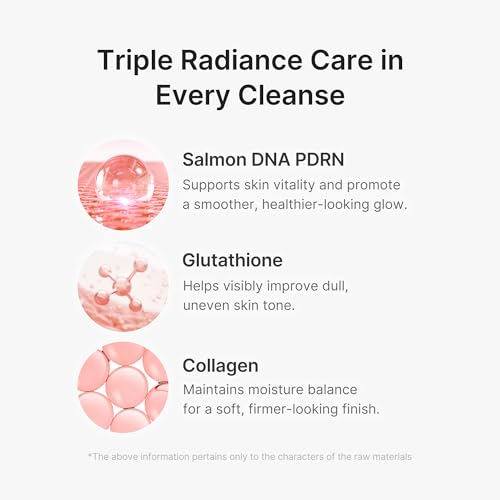 Triple Radiance Care in Every Cleanse

Salmon DNA PDRN
Supports skin vitality and promote a smoother, healthier-looking glow.

Glutathione
Helps visibly improve dull, uneven skin tone.

Collagen
Maintains moisture balance for a soft, firmer-looking finish.

*The above information pertains only to the characters of the raw materials